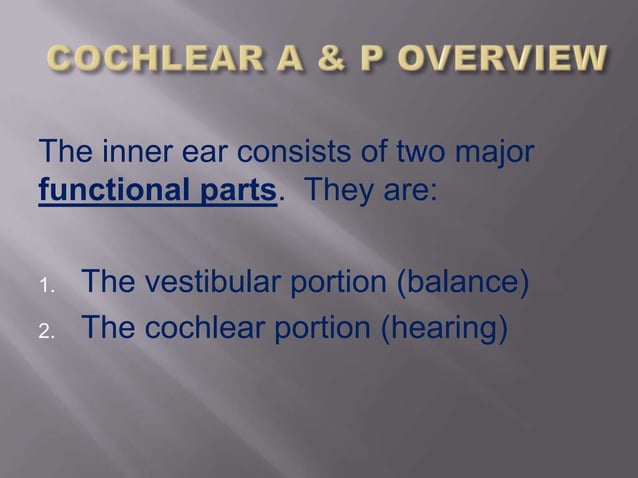 COCHLEAR A & P OVERVIEW

The inner ear consists of two major functional parts. They are:

1. The vestibular portion (balance)
2. The cochlear portion (hearing)